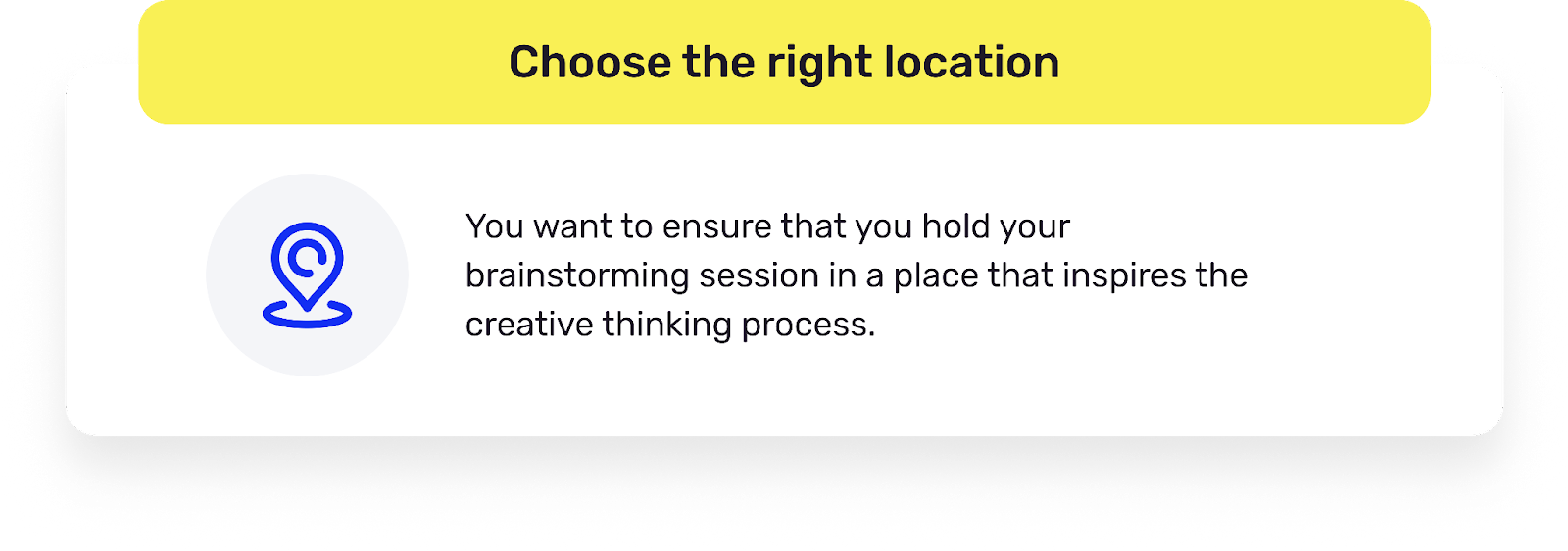 Choose the right location

You want to ensure that you hold your brainstorming session in a place that inspires the creative thinking process.